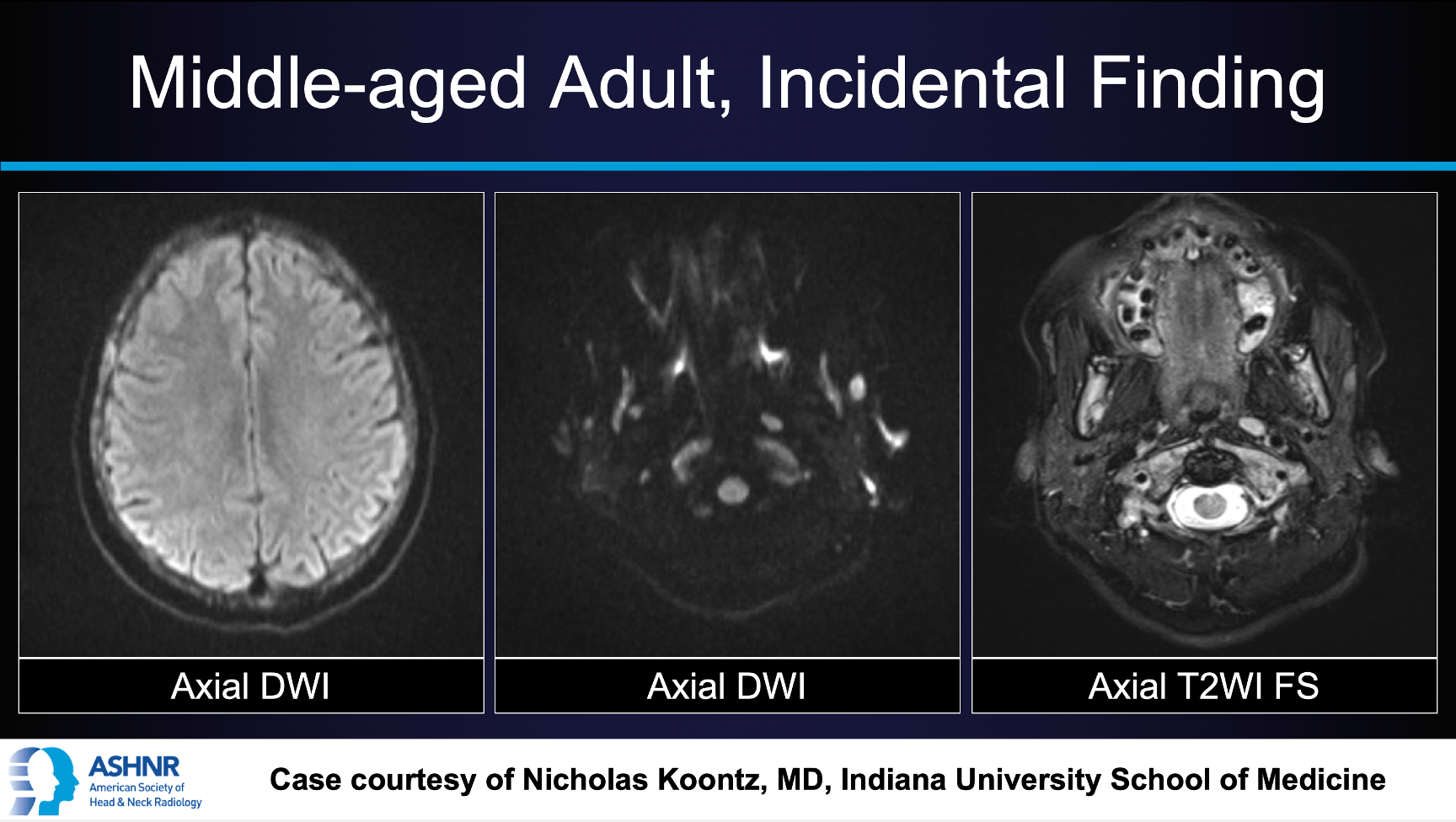 Middle-aged Adult, Incidental Finding

Axial DWI

Axial DWI

Axial T2WI FS

ASHNR
American Society of
Head & Neck Radiology

Case courtesy of Nicholas Koontz, MD, Indiana University School of Medicine